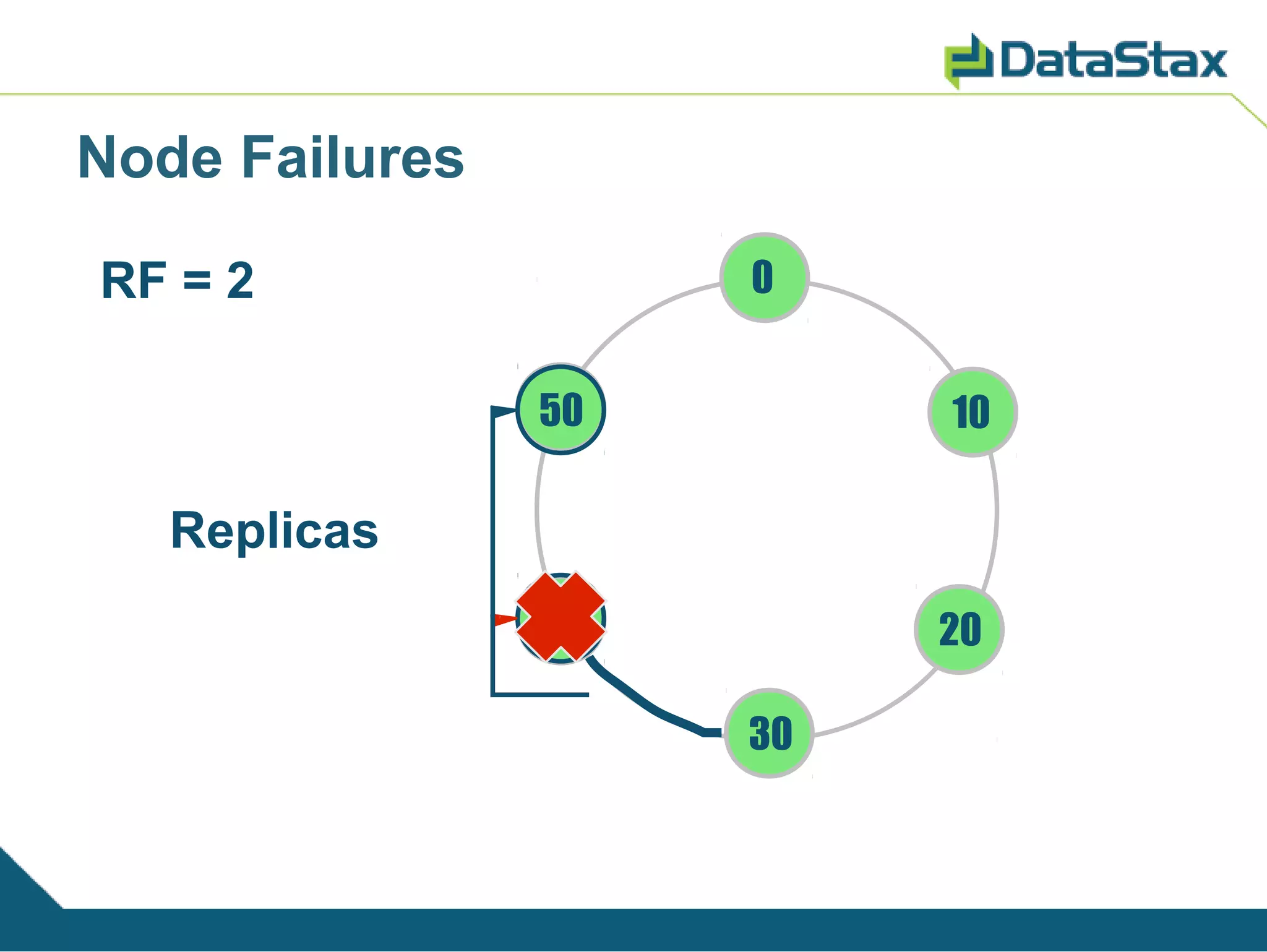 DataStax

Node Failures

RF = 2

Replicas

0

10

20

30

50